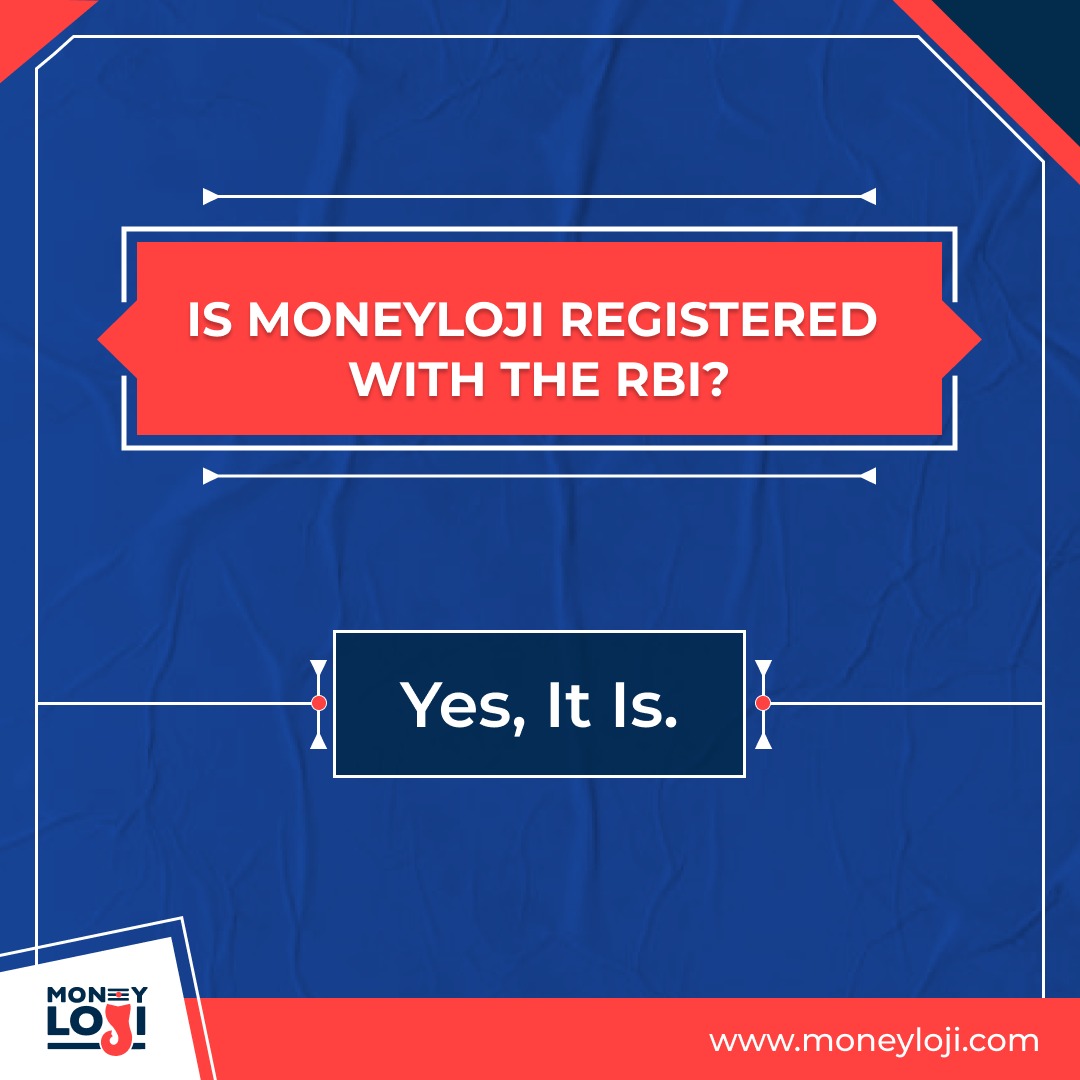 IS MONEYLOJI REGISTERED WITH THE RBI?

Yes, It Is.

MONEY LOJI

www.moneyloji.com